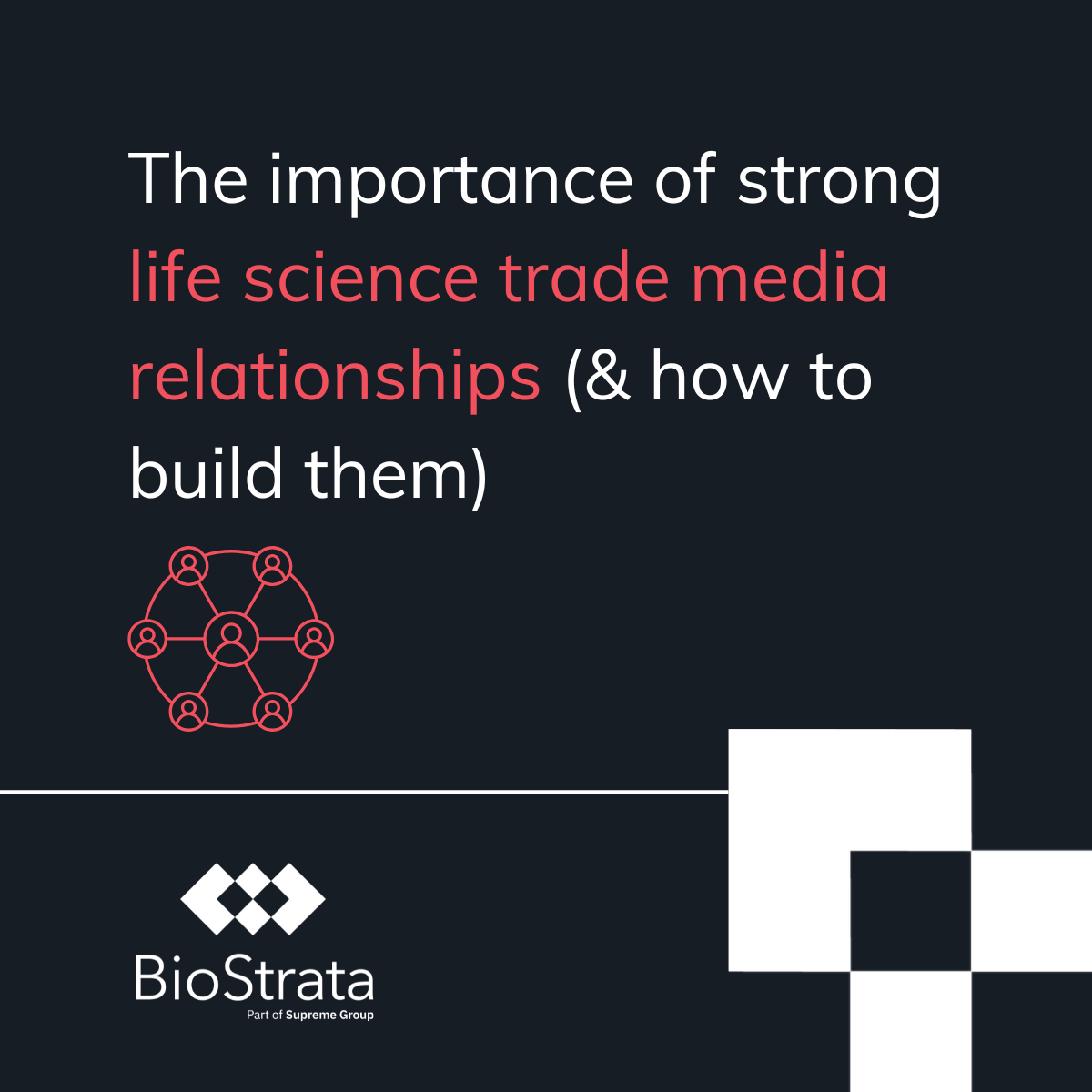 The importance of strong life science trade media relationships (& how to build them)

BioStrata
Part of Supreme Group